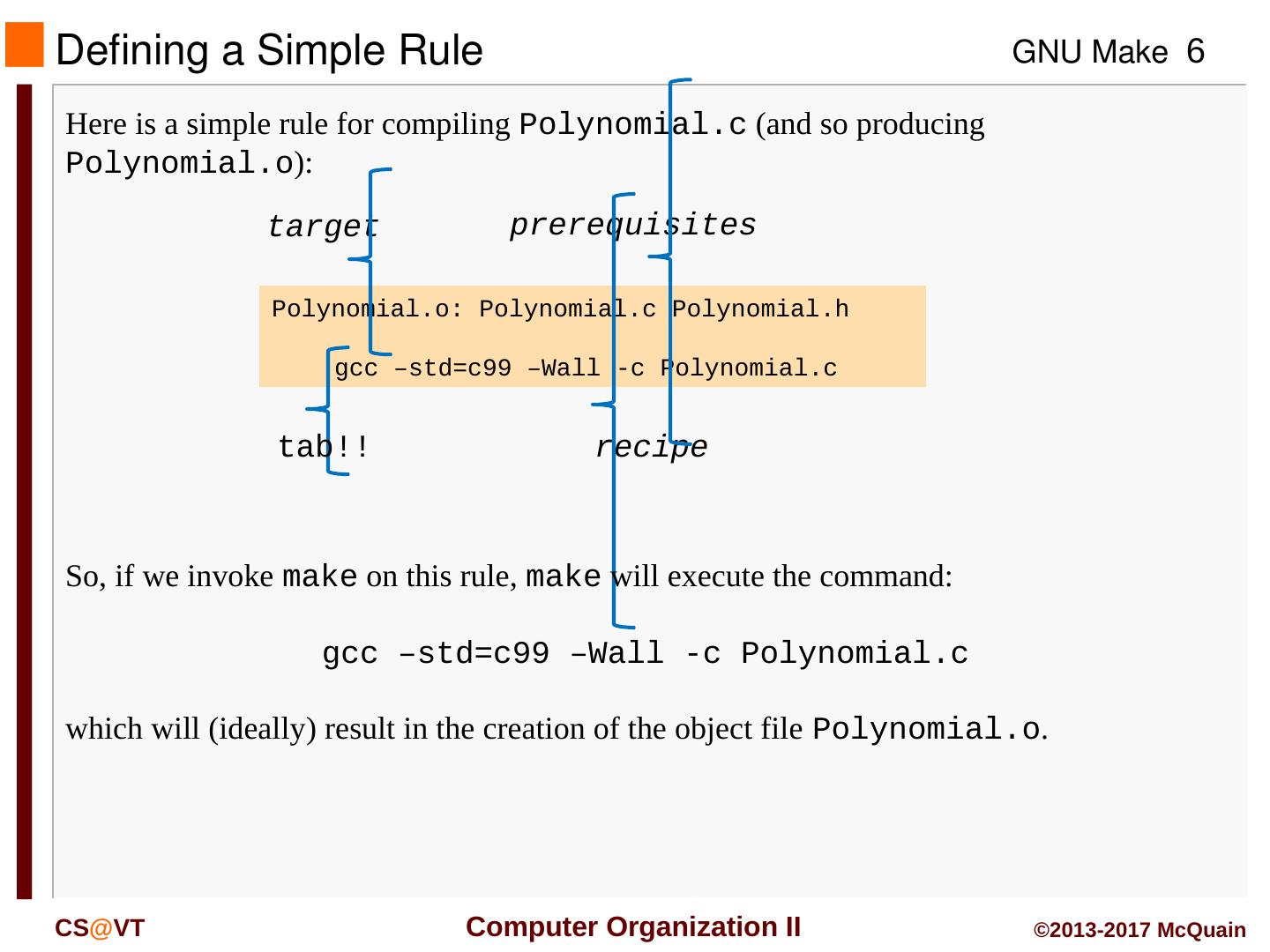 Defining a Simple Rule

GNU Make 6

Here is a simple rule for compiling Polynomial.c (and so producing Polynomial.o):

target prerequisites

Polynomial.o: Polynomial.c Polynomial.h
    gcc –std=c99 –Wall -c Polynomial.c

tab!! recipe

So, if we invoke make on this rule, make will execute the command:

gcc –std=c99 –Wall -c Polynomial.c

which will (ideally) result in the creation of the object file Polynomial.o.

CS@VT

Computer Organization II

©2013-2017 McQuain